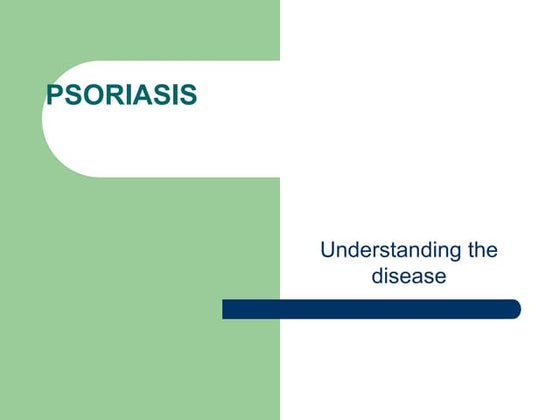 PSORIASIS

Understanding the disease